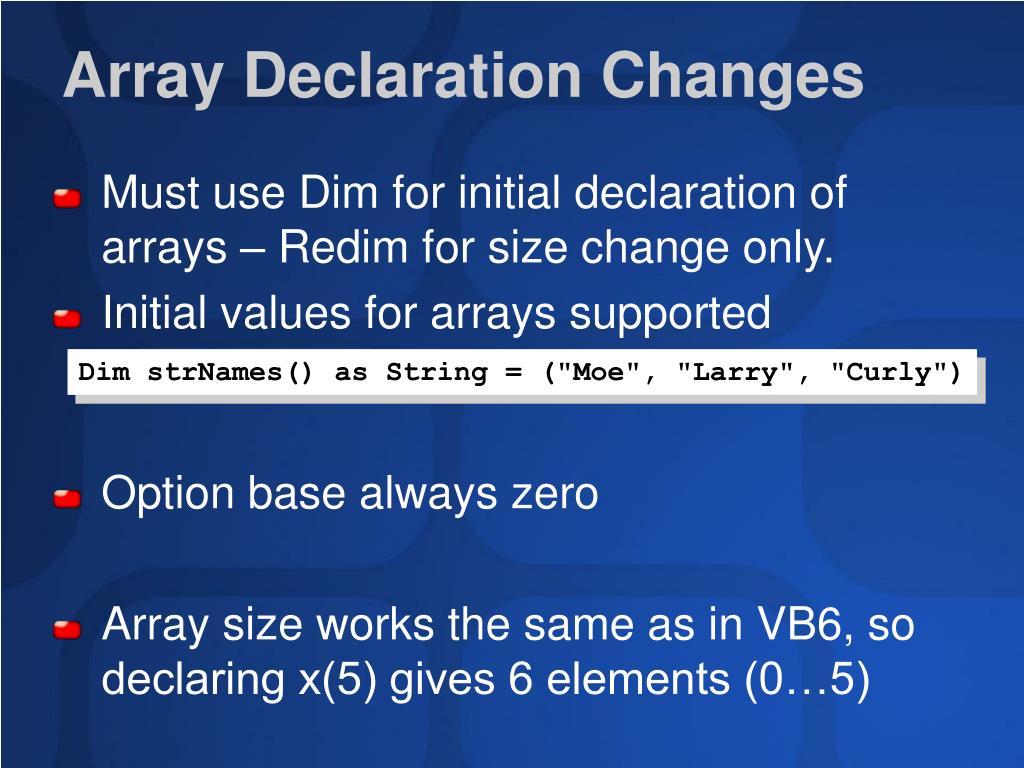 Array Declaration Changes

Must use Dim for initial declaration of arrays – Redim for size change only.

Initial values for arrays supported

Dim strNames() as String = ("Moe", "Larry", "Curly")

Option base always zero

Array size works the same as in VB6, so declaring x(5) gives 6 elements (0…5)